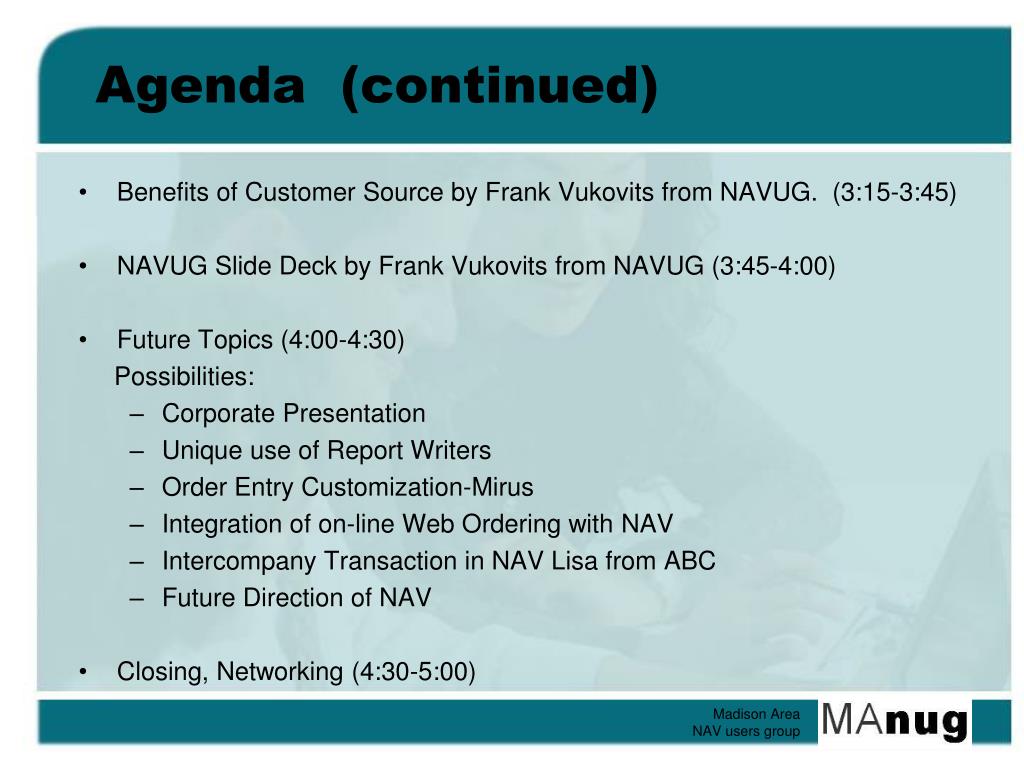 Agenda (continued)

• Benefits of Customer Source by Frank Vukovits from NAVUG. (3:15-3:45)

• NAVUG Slide Deck by Frank Vukovits from NAVUG (3:45-4:00)

• Future Topics (4:00-4:30)
Possibilities:
– Corporate Presentation
– Unique use of Report Writers
– Order Entry Customization-Mirus
– Integration of on-line Web Ordering with NAV
– Intercompany Transaction in NAV Lisa from ABC
– Future Direction of NAV

• Closing, Networking (4:30-5:00)

Madison Area
NAV users group

MAnug